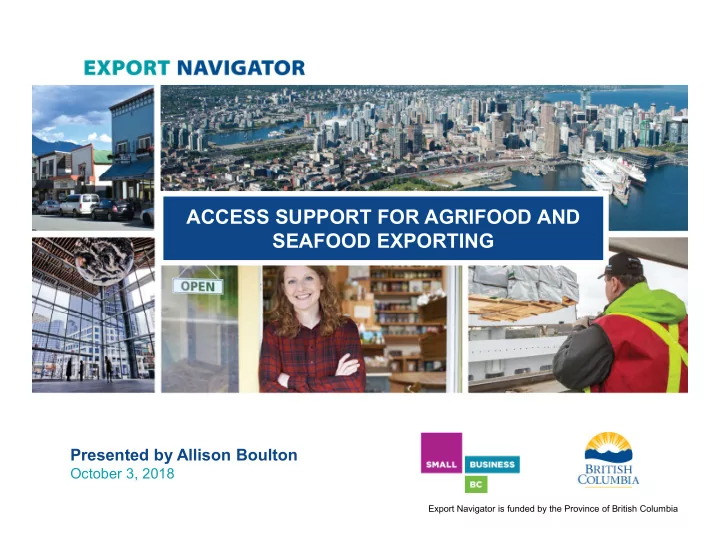 EXPORT NAVIGATOR

ACCESS SUPPORT FOR AGRIFOOD AND SEAFOOD EXPORTING

OPEN

Presented by Allison Boulton
October 3, 2018

SMALL BUSINESS BC

BRITISH COLUMBIA

Export Navigator is funded by the Province of British Columbia